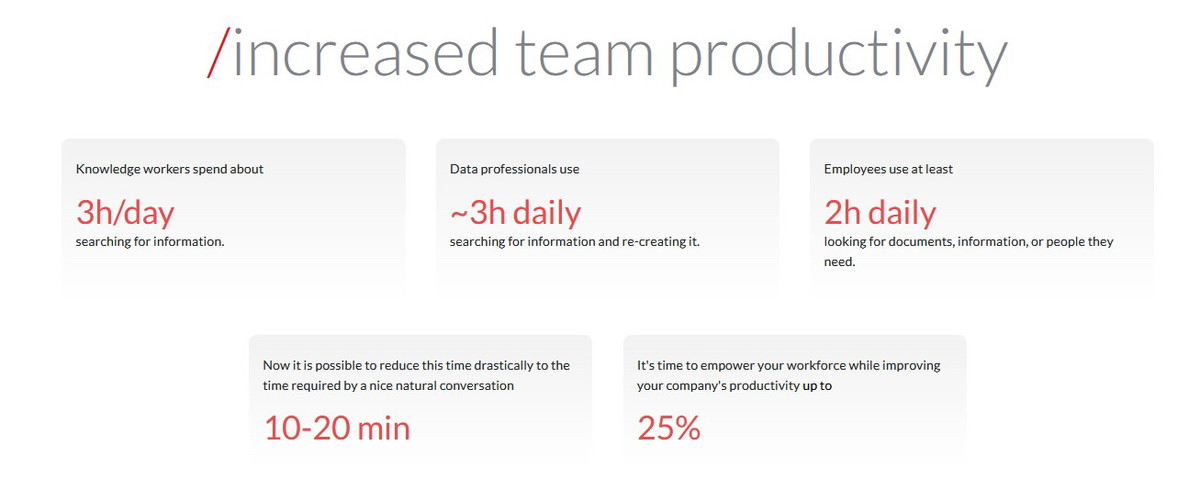 /increased team productivity

Knowledge workers spend about

3h/day

searching for information.

Data professionals use

~3h daily

searching for information and re-creating it.

Employees use at least

2h daily

looking for documents, information, or people they need.

Now it is possible to reduce this time drastically to the time required by a nice natural conversation

10-20 min

It's time to empower your workforce while improving your company's productivity up to

25%